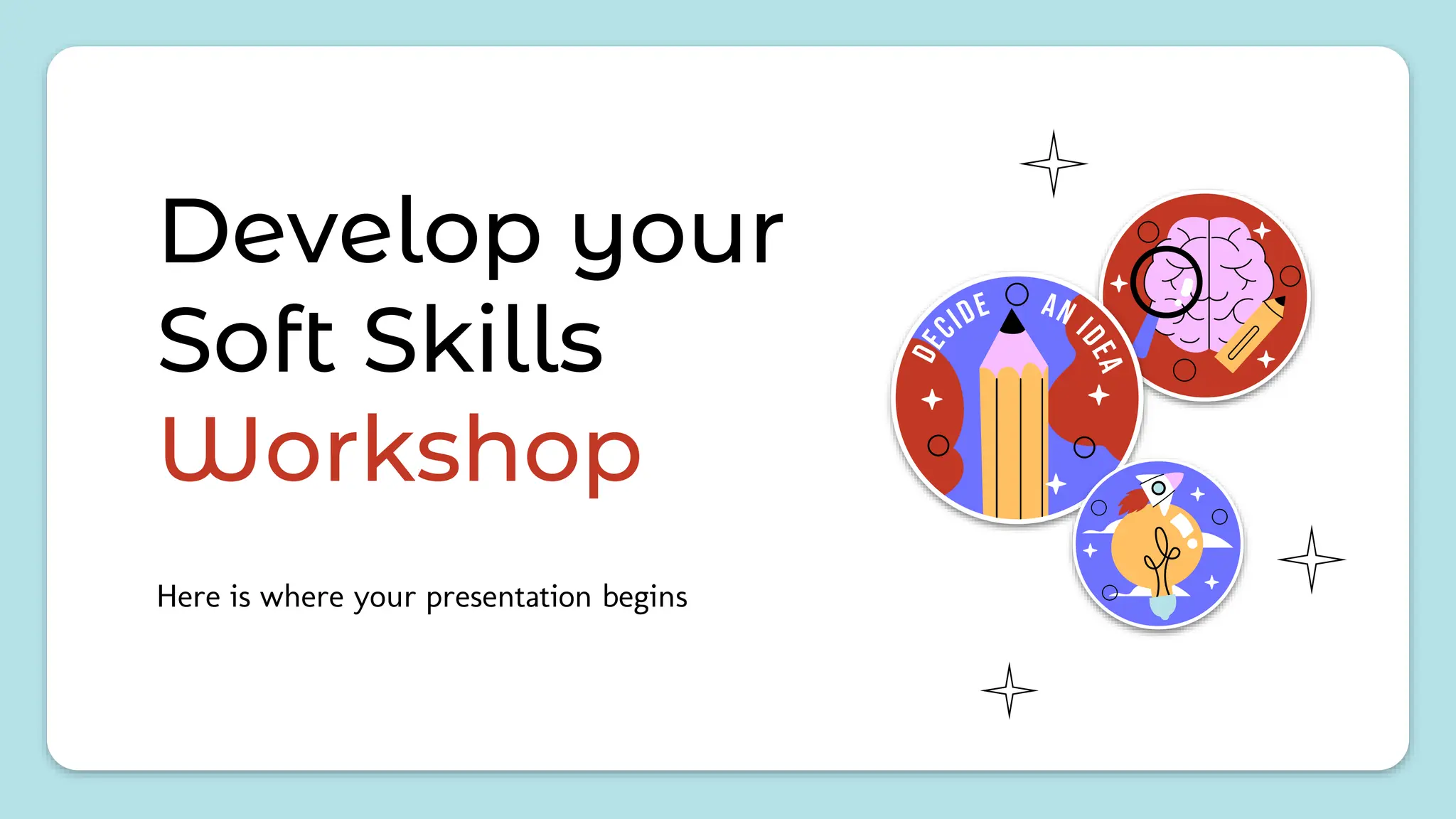 Develop your Soft Skills Workshop

Here is where your presentation begins

DECIDE AN IDEA